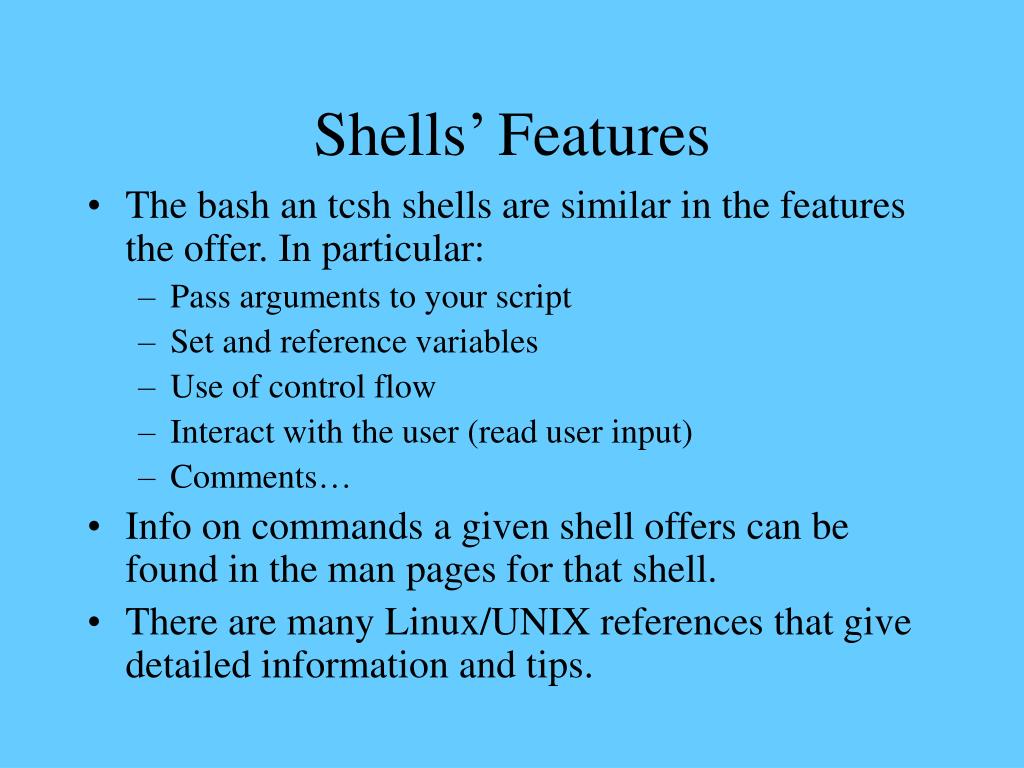 Shells’ Features

• The bash an tcsh shells are similar in the features the offer. In particular:
– Pass arguments to your script
– Set and reference variables
– Use of control flow
– Interact with the user (read user input)
– Comments…
• Info on commands a given shell offers can be found in the man pages for that shell.
• There are many Linux/UNIX references that give detailed information and tips.